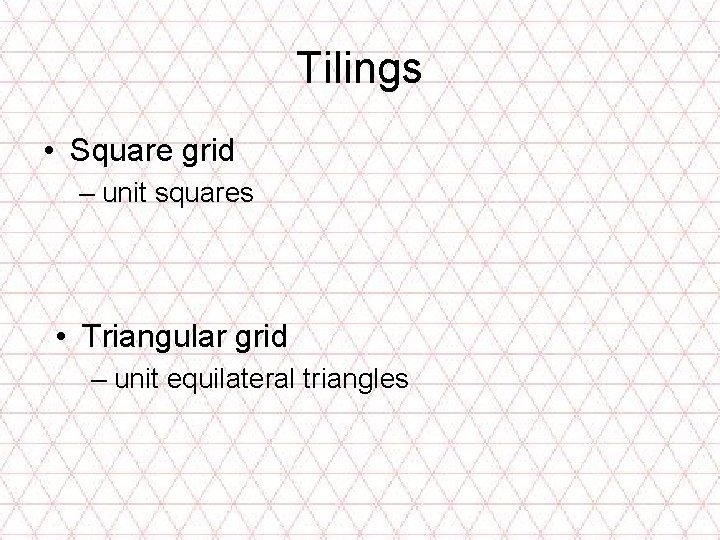 Tilings

• Square grid
– unit squares

• Triangular grid
– unit equilateral triangles